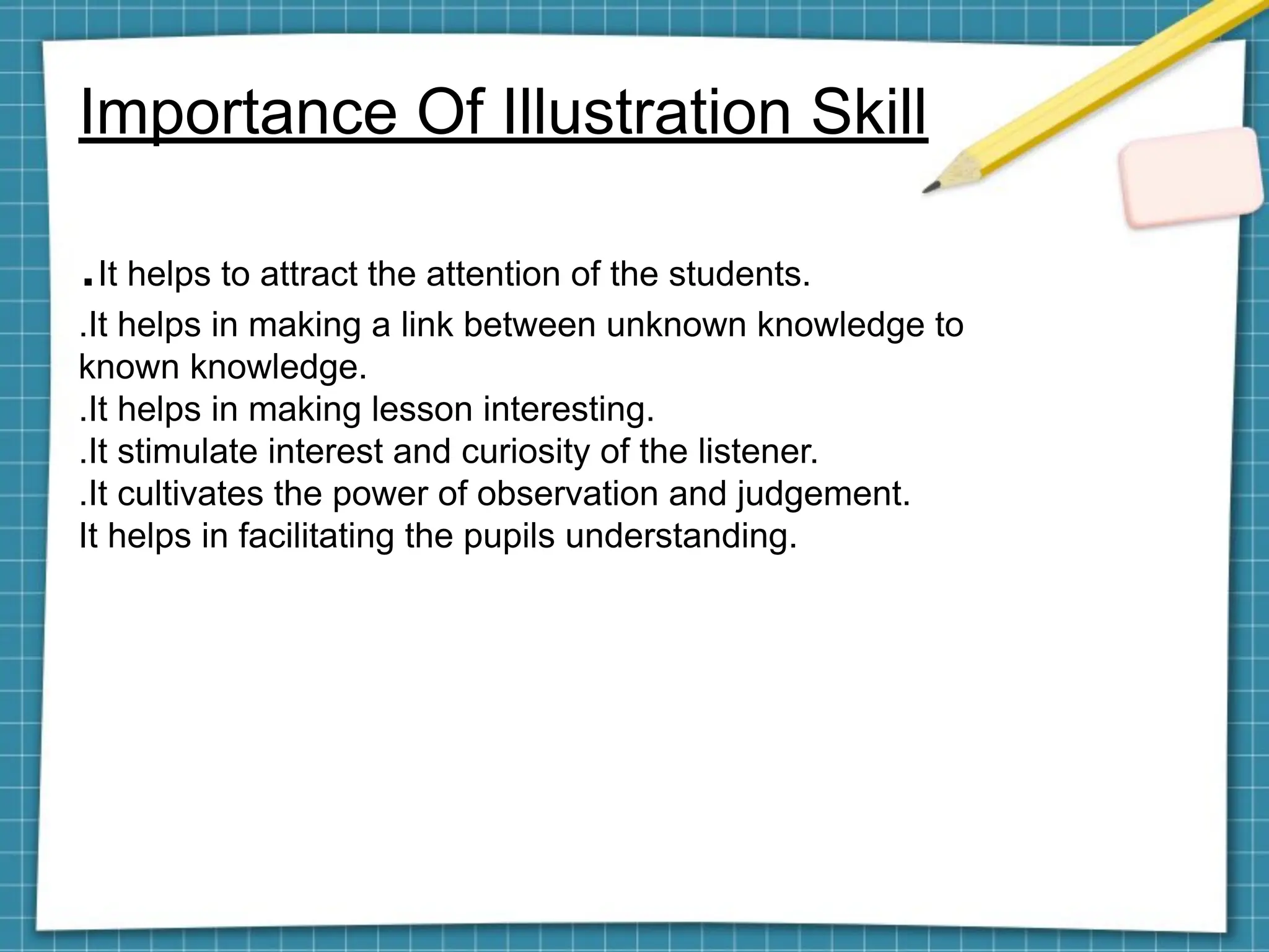 Importance Of Illustration Skill

.It helps to attract the attention of the students.
.It helps in making a link between unknown knowledge to known knowledge.
.It helps in making lesson interesting.
.It stimulate interest and curiosity of the listener.
.It cultivates the power of observation and judgement.
It helps in facilitating the pupils understanding.